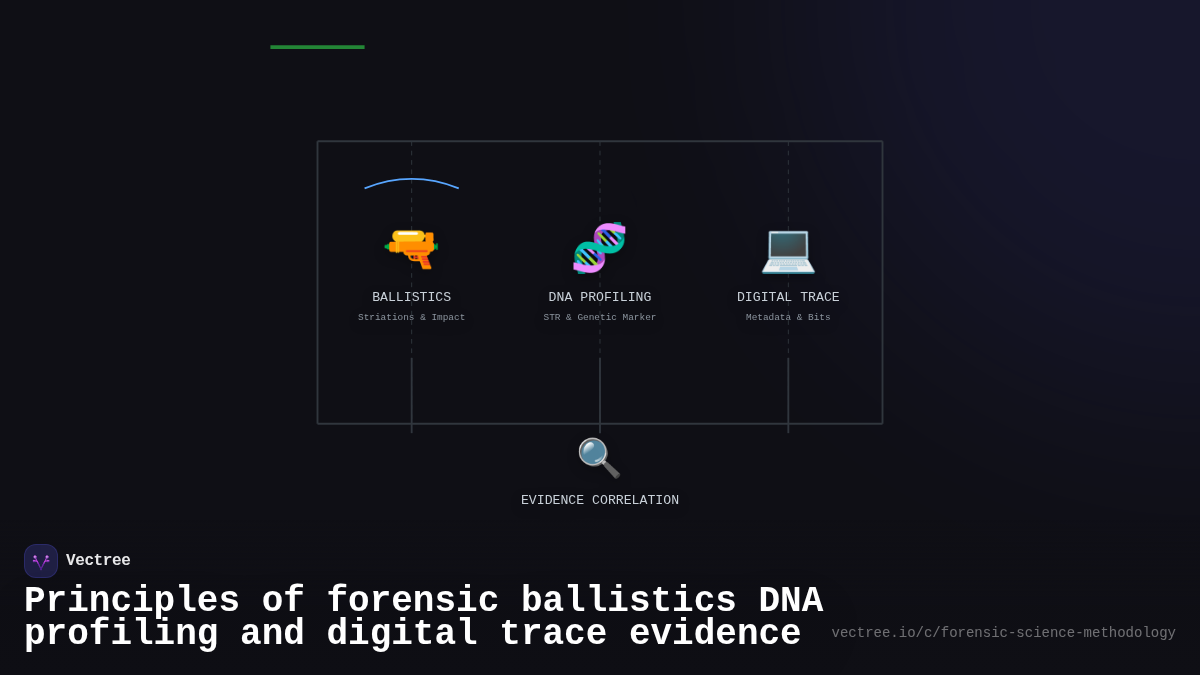 BALLISTICS
Striations & Impact

DNA PROFILING
STR & Genetic Marker

DIGITAL TRACE
Metadata & Bits

EVIDENCE CORRELATION

Vectree

Principles of forensic ballistics DNA profiling and digital trace evidence

vectree.io/c/forensic-science-methodology